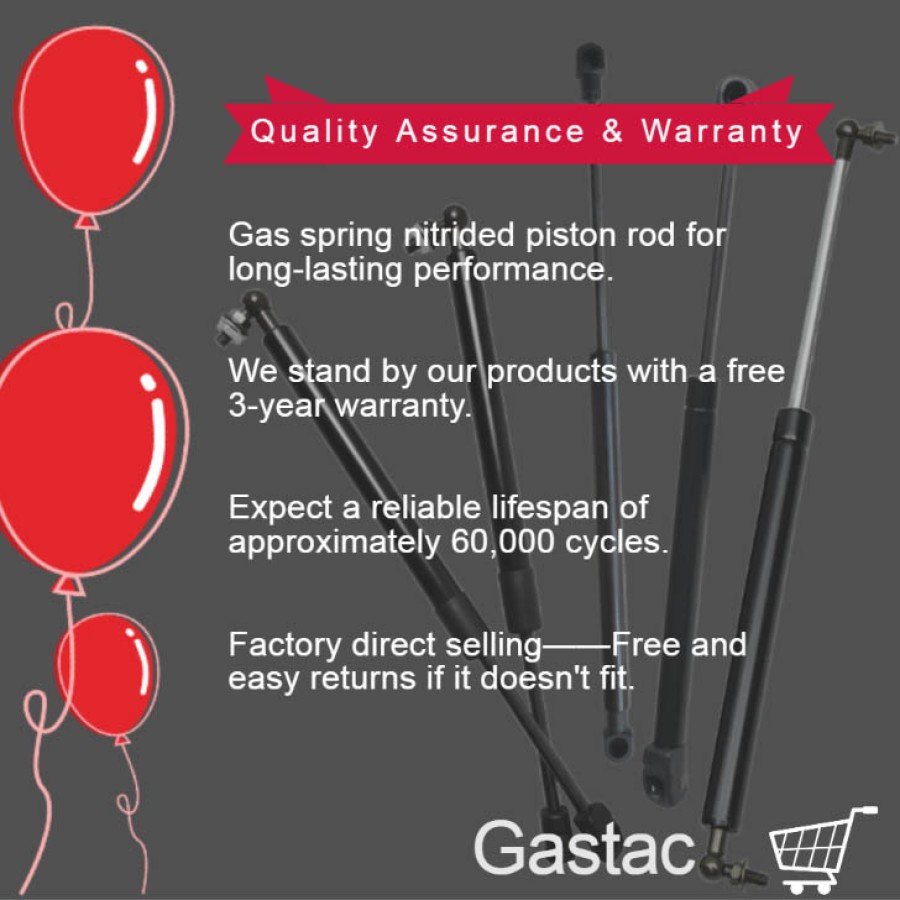 Quality Assurance & Warranty

Gas spring nitrided piston rod for long-lasting performance.

We stand by our products with a free 3-year warranty.

Expect a reliable lifespan of approximately 60,000 cycles.

Factory direct selling——Free and easy returns if it doesn't fit.

Gastac